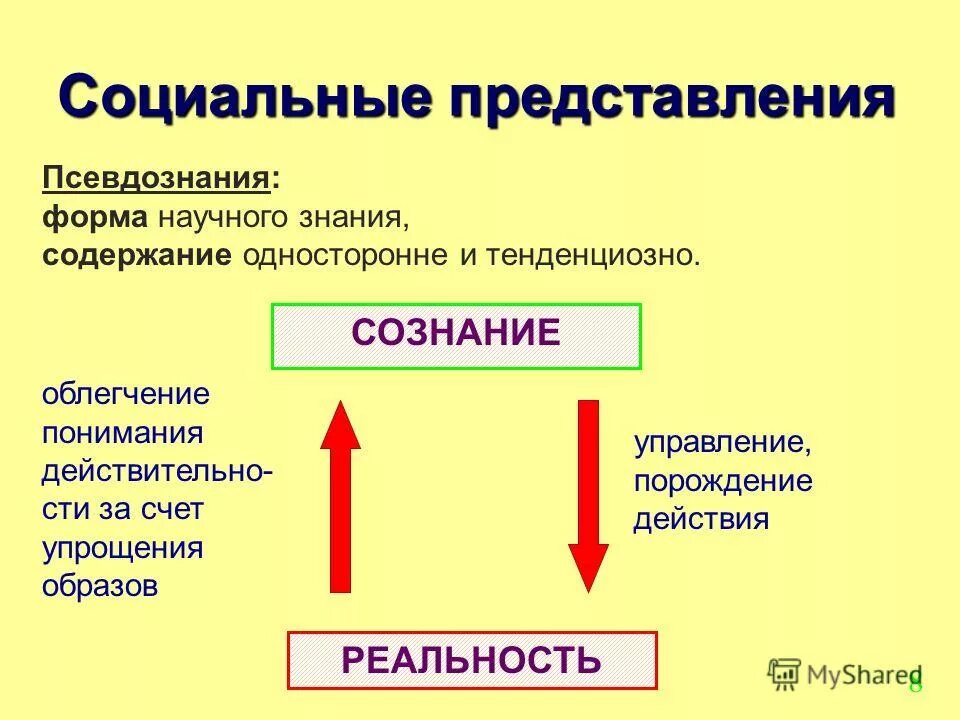 Социальные представления

Псевдознания:
форма научного знания,
содержание односторонне и тенденциозно.

СОЗНАНИЕ

облегчение понимания действительности за счет упрощения образов

управление, порождение действия

РЕАЛЬНОСТЬ

MyShared

8